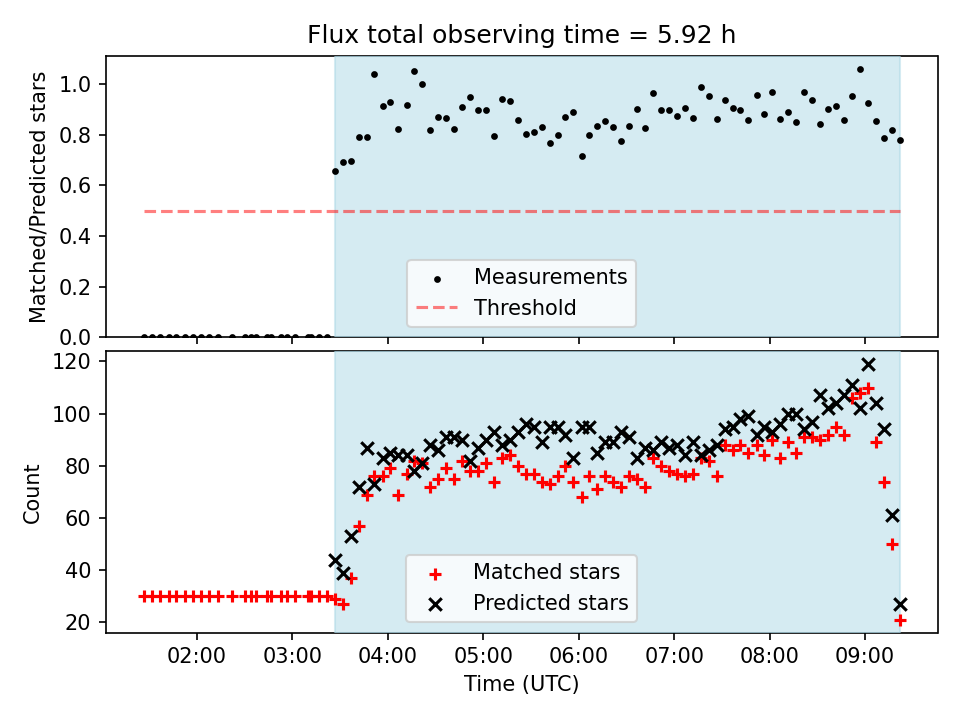 Flux total observing time = 5.92 h

Matched/Predicted stars

1.0
0.8
0.6
0.4
0.2
0.0

Measurements
Threshold

Count

120
100
80
60
40
20

Matched stars
Predicted stars

02:00 03:00 04:00 05:00 06:00 07:00 08:00 09:00

Time (UTC)